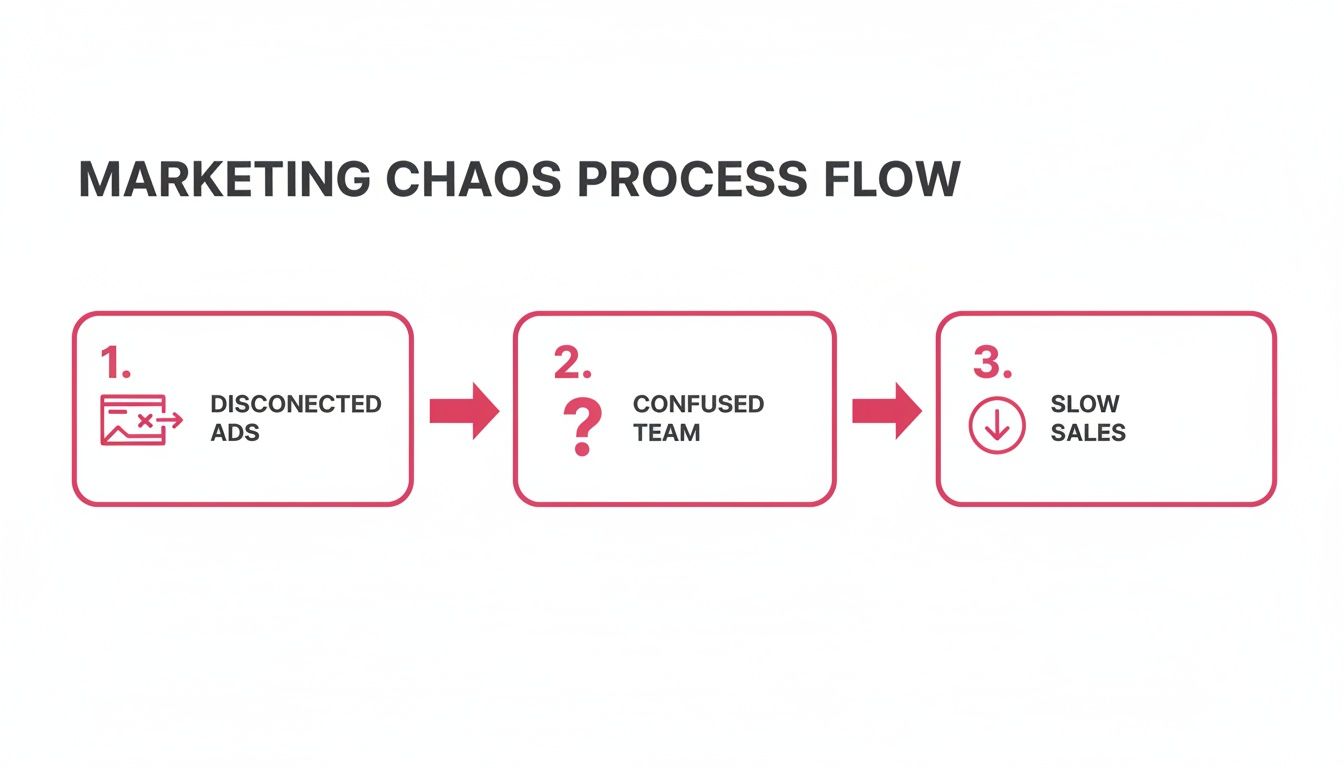 MARKETING CHAOS PROCESS FLOW

1.
DISCONECTED ADS

2.
?
CONFUSED TEAM

3.
SLOW SALES